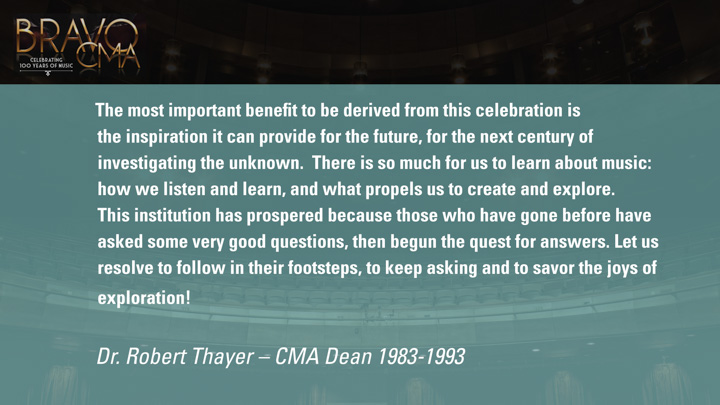 BRAVO CMA
CELEBRATING 100 YEARS OF MUSIC

The most important benefit to be derived from this celebration is the inspiration it can provide for the future, for the next century of investigating the unknown. There is so much for us to learn about music: how we listen and learn, and what propels us to create and explore. This institution has prospered because those who have gone before have asked some very good questions, then begun the quest for answers. Let us resolve to follow in their footsteps, to keep asking and to savor the joys of exploration!

Dr. Robert Thayer – CMA Dean 1983-1993